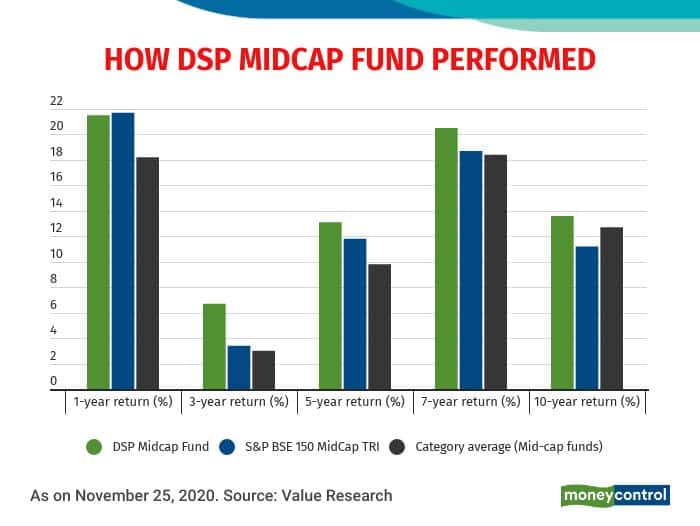 HOW DSP MIDCAP FUND PERFORMED

22
20
18
16
14
12
10
8
6
4
2
0

1-year return (%)
3-year return (%)
5-year return (%)
7-year return (%)
10-year return (%)

DSP Midcap Fund
S&P BSE 150 MidCap TRI
Category average (Mid-cap funds)

As on November 25, 2020. Source: Value Research

moneycontrol